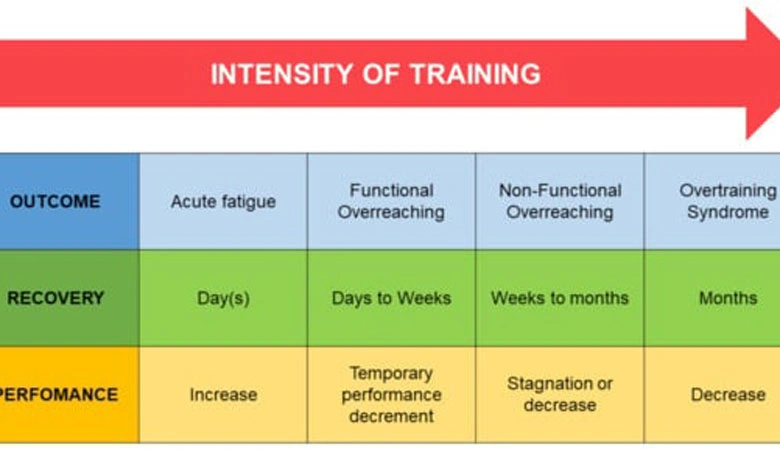 INTENSITY OF TRAINING

| OUTCOME | Acute fatigue | Functional Overreaching | Non-Functional Overreaching | Overtraining Syndrome |
|---|---|---|---|---|
| RECOVERY | Day(s) | Days to Weeks | Weeks to months | Months |
| PERFOMANCE | Increase | Temporary performance decrement | Stagnation or decrease | Decrease |